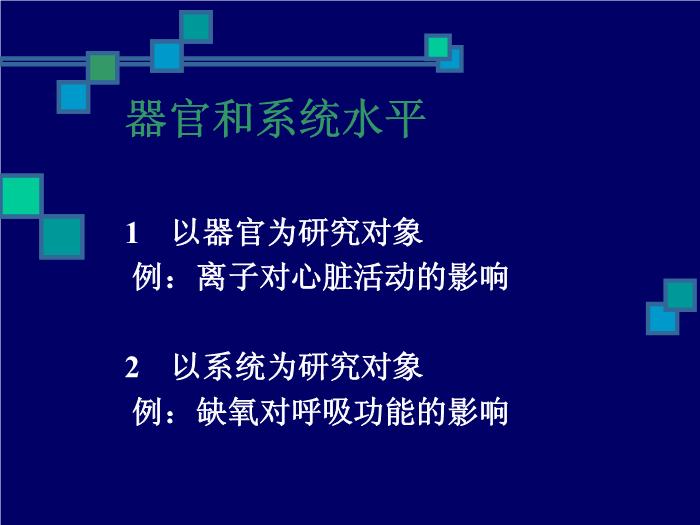 器官和系统水平

1　以器官为研究对象
例：离子对心脏活动的影响

2　以系统为研究对象
例：缺氧对呼吸功能的影响